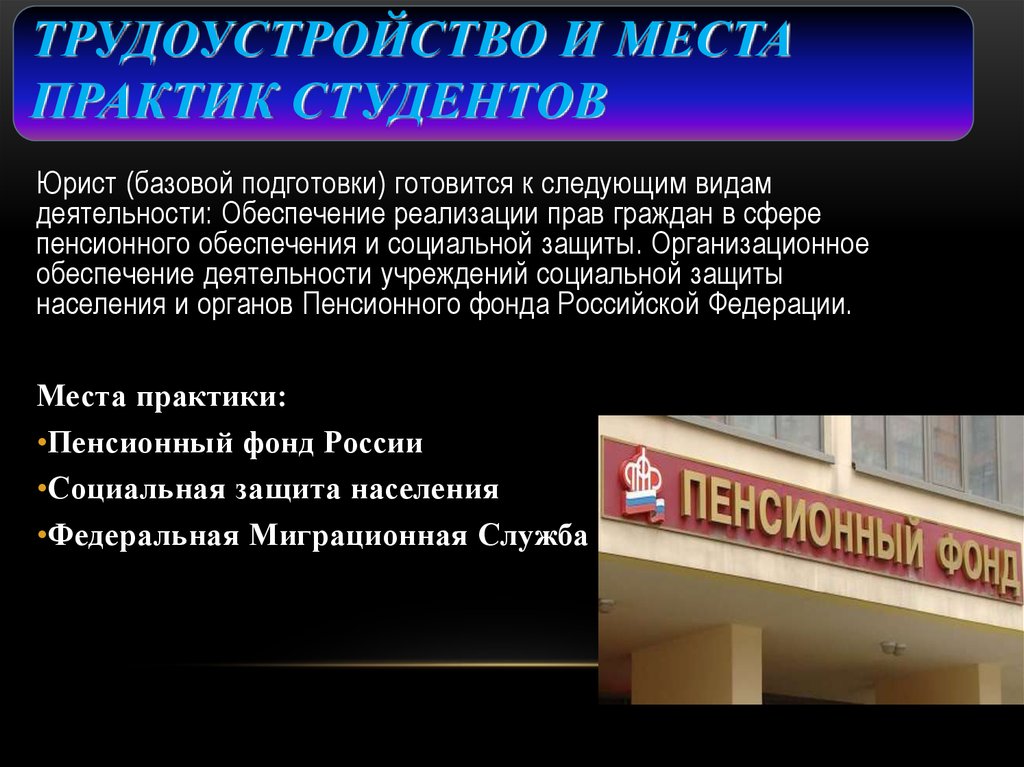 ТРУДОУСТРОЙСТВО И МЕСТА ПРАКТИК СТУДЕНТОВ

Юрист (базовой подготовки) готовится к следующим видам деятельности: Обеспечение реализации прав граждан в сфере пенсионного обеспечения и социальной защиты. Организационное обеспечение деятельности учреждений социальной защиты населения и органов Пенсионного фонда Российской Федерации.

Места практики:

•Пенсионный фонд России

•Социальная защита населения

•Федеральная Миграционная Служба

ПЕНСИОННЫЙ ФОНД